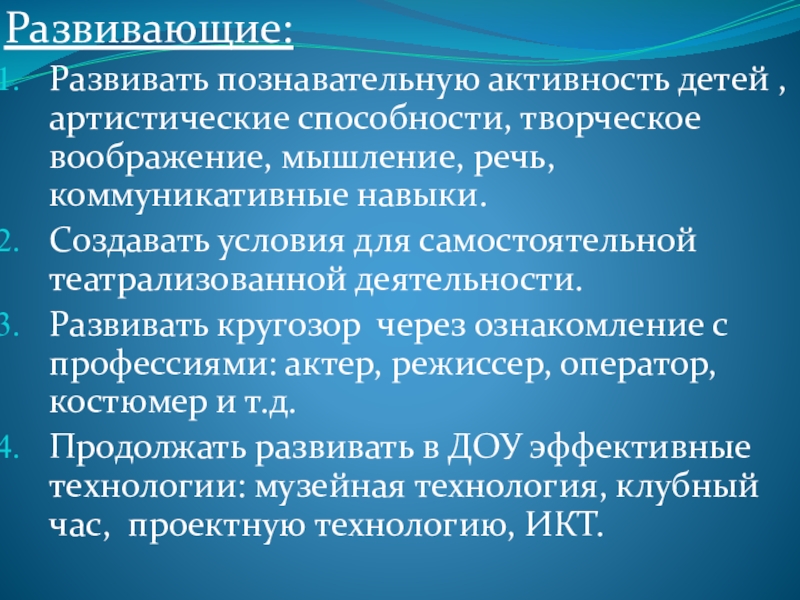 Развивающие:

1. Развивать познавательную активность детей , артистические способности, творческое воображение, мышление, речь, коммуникативные навыки.
2. Создавать условия для самостоятельной театрализованной деятельности.
3. Развивать кругозор через ознакомление с профессиями: актер, режиссер, оператор, костюмер и т.д.
4. Продолжать развивать в ДОУ эффективные технологии: музейная технология, клубный час, проектную технологию, ИКТ.